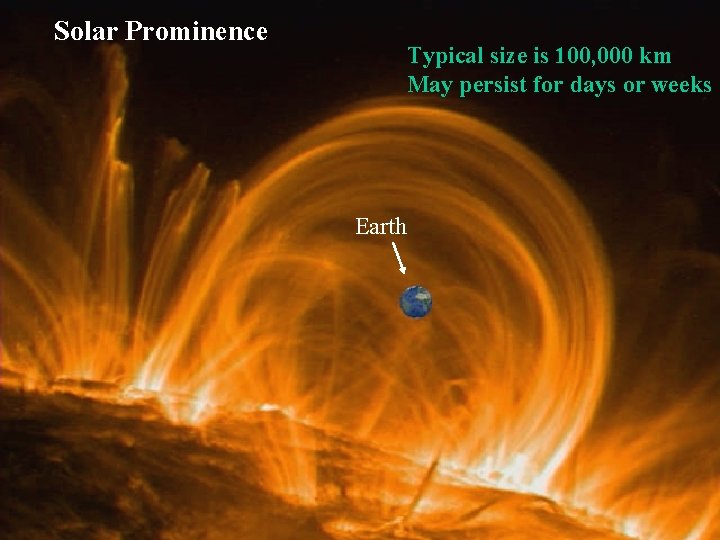 Solar Prominence

Typical size is 100,000 km
May persist for days or weeks

Earth